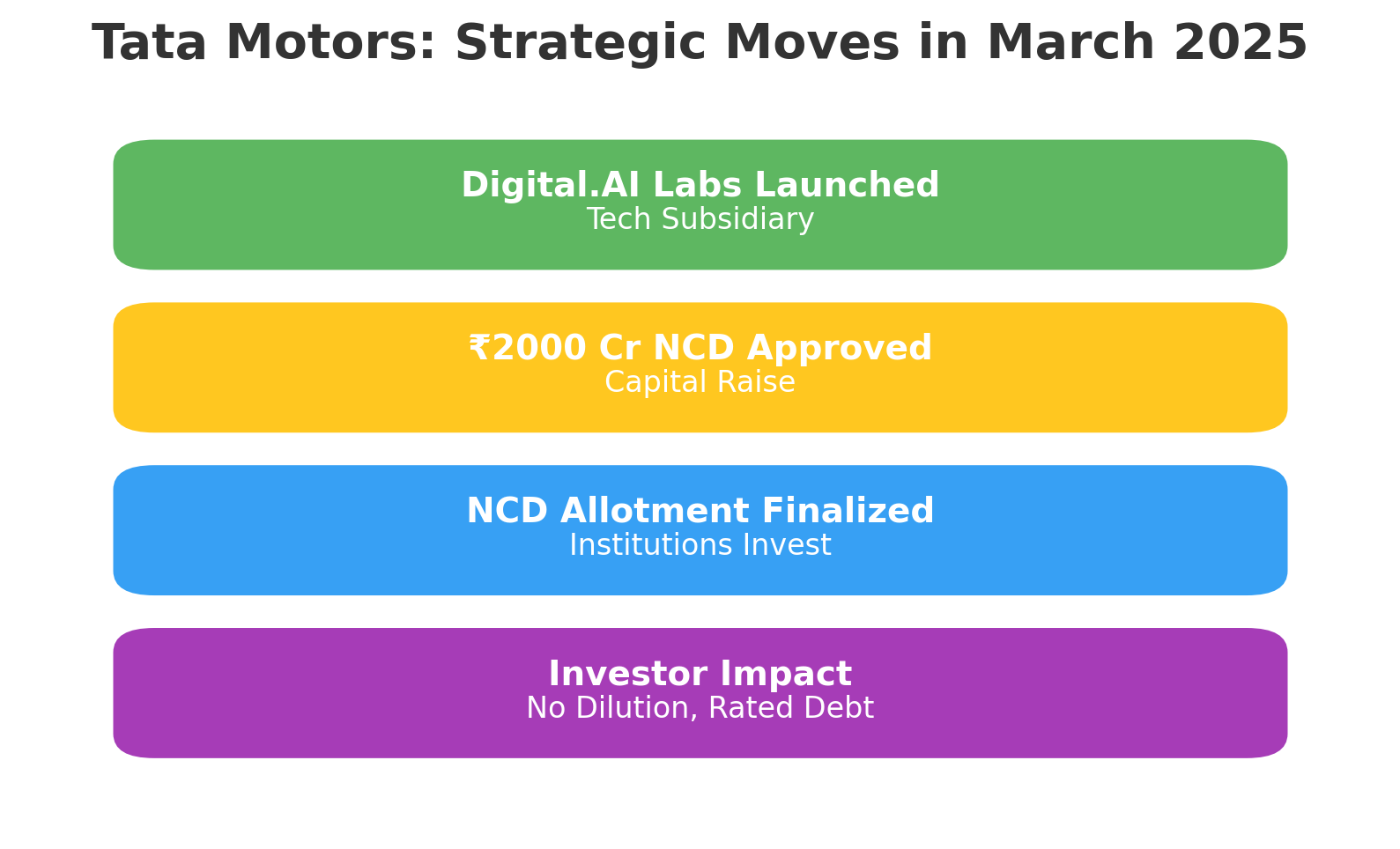 Tata Motors: Strategic Moves in March 2025

Digital.AI Labs Launched
Tech Subsidiary

₹2000 Cr NCD Approved
Capital Raise

NCD Allotment Finalized
Institutions Invest

Investor Impact
No Dilution, Rated Debt